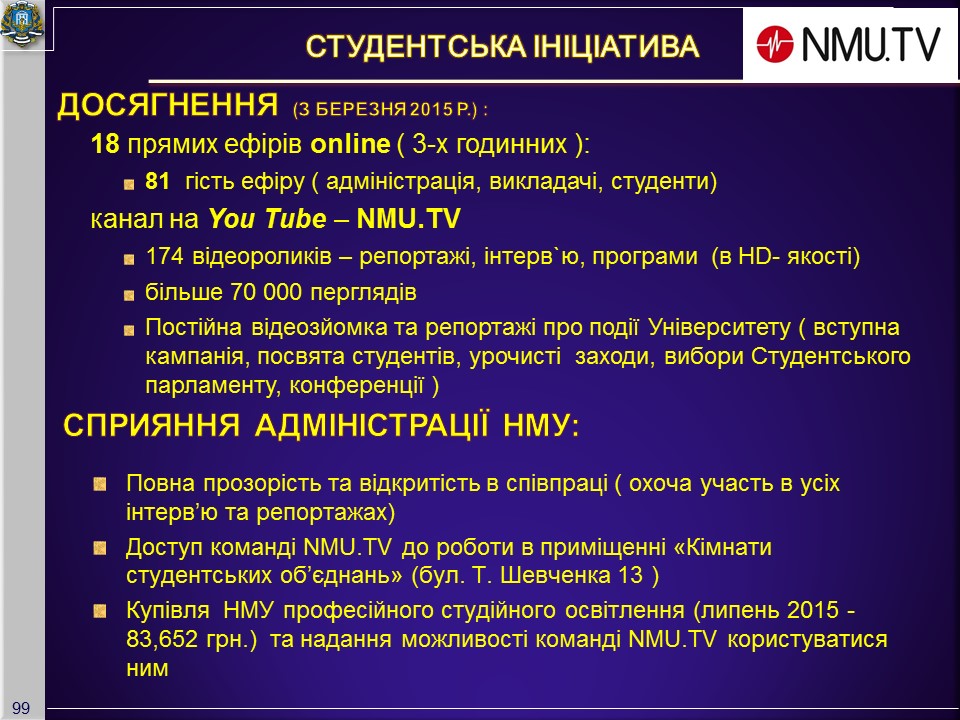 СТУДЕНТСЬКА ІНІЦІАТИВА

NMU.TV

ДОСЯГНЕННЯ (З БЕРЕЗНЯ 2015 Р.) :

18 прямих ефірів online ( 3-х годинних ):

81 гість ефіру ( адміністрація, викладачі, студенти)

канал на You Tube – NMU.TV

174 відеороликів – репортажі, інтерв`ю, програми (в HD- якості)

більше 70 000 перглядів

Постійна відеозйомка та репортажі про події Університету ( вступна кампанія, посвята студентів, урочисті заходи, вибори Студентського парламенту, конференції )

СПРИЯННЯ АДМІНІСТРАЦІЇ НМУ:

Повна прозорість та відкритість в співпраці ( охоча участь в усіх інтерв'ю та репортажах)

Доступ команді NMU.TV до роботи в приміщенні «Кімнати студентських об'єднань» (бул. Т. Шевченка 13 )

Купівля НМУ професійного студійного освітлення (липень 2015 - 83,652 грн.) та надання можливості команді NMU.TV користуватися ним

99